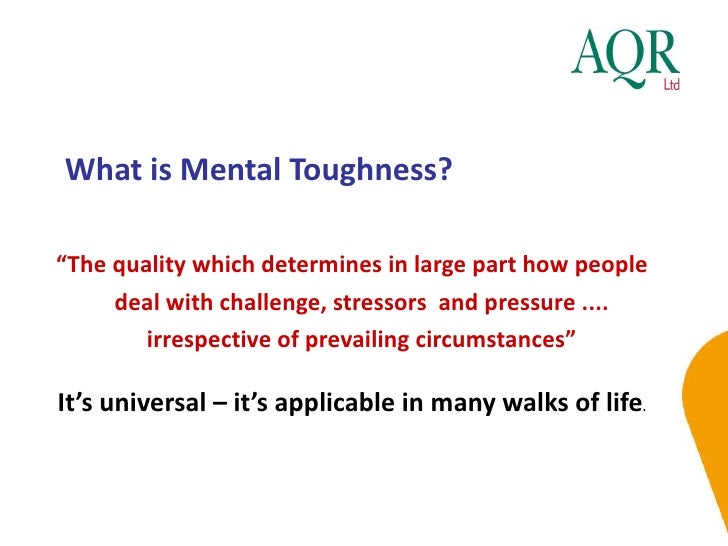 AQR
Ltd

What is Mental Toughness?

“The quality which determines in large part how people deal with challenge, stressors and pressure .... irrespective of prevailing circumstances”

It’s universal – it’s applicable in many walks of life.